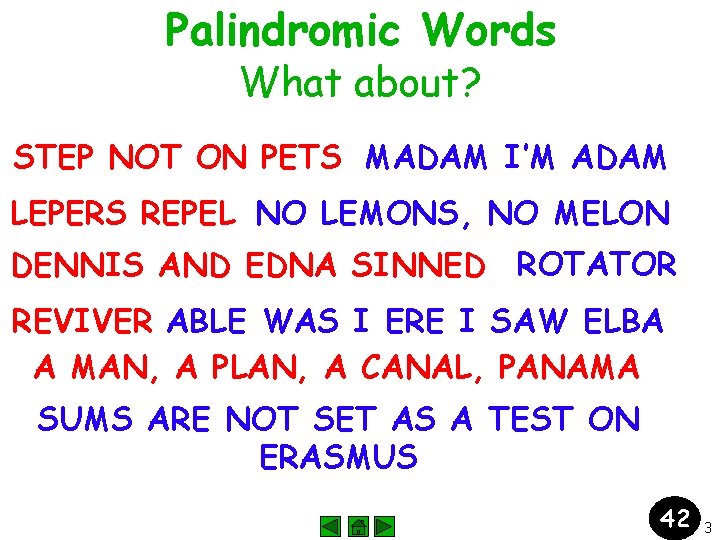 Palindromic Words
What about?

STEP NOT ON PETS MADAM I'M ADAM

LEPERS REPEL NO LEMONS, NO MELON

DENNIS AND EDNA SINNED ROTATOR

REVIVER ABLE WAS I ERE I SAW ELBA

A MAN, A PLAN, A CANAL, PANAMA

SUMS ARE NOT SET AS A TEST ON ERASMUS

42

3